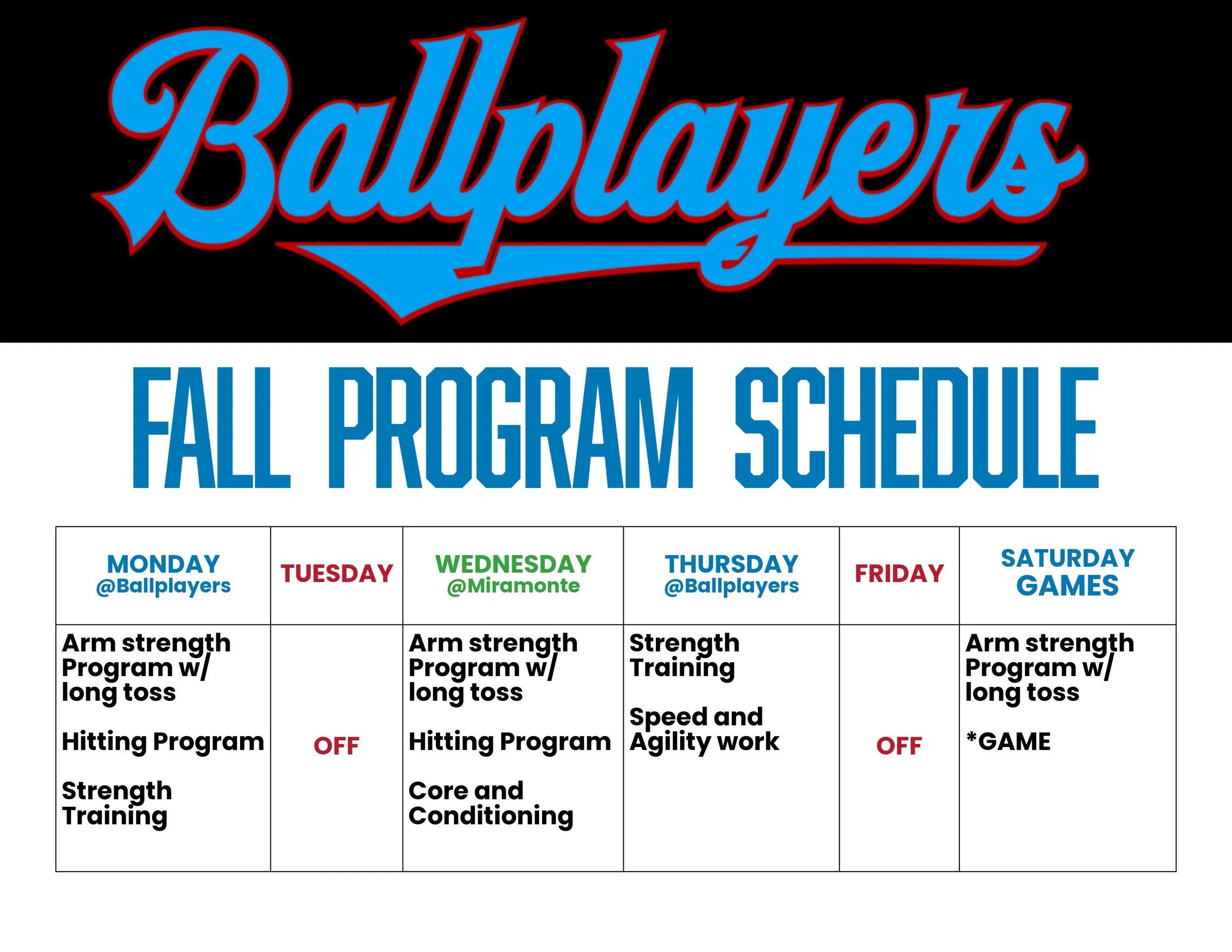 Ballplayers

FALL PROGRAM SCHEDULE

| MONDAY @Ballplayers | TUESDAY | WEDNESDAY @Miramonte | THURSDAY @Ballplayers | FRIDAY | SATURDAY GAMES |
|---|---|---|---|---|---|
| Arm strength Program w/ long toss<br><br>Hitting Program<br><br>Strength Training | OFF | Arm strength Program w/ long toss<br><br>Hitting Program<br><br>Core and Conditioning | Strength Training<br><br>Speed and Agility work | OFF | Arm strength Program w/ long toss<br><br>*GAME |